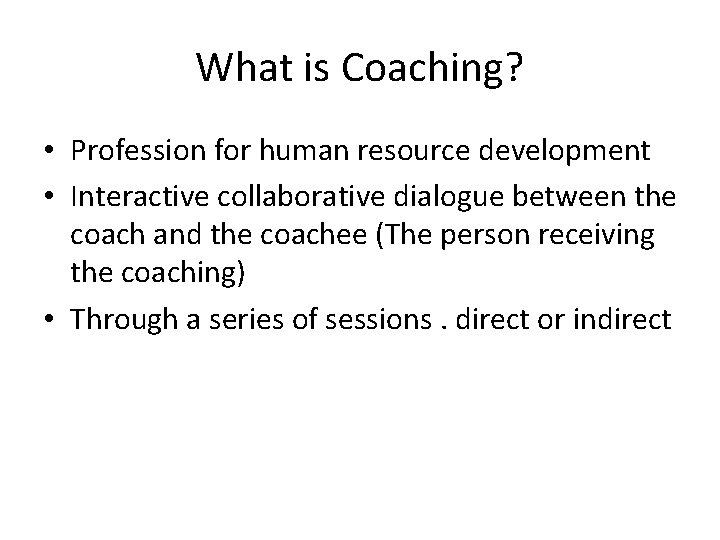 What is Coaching?

• Profession for human resource development
• Interactive collaborative dialogue between the coach and the coachee (The person receiving the coaching)
• Through a series of sessions . direct or indirect